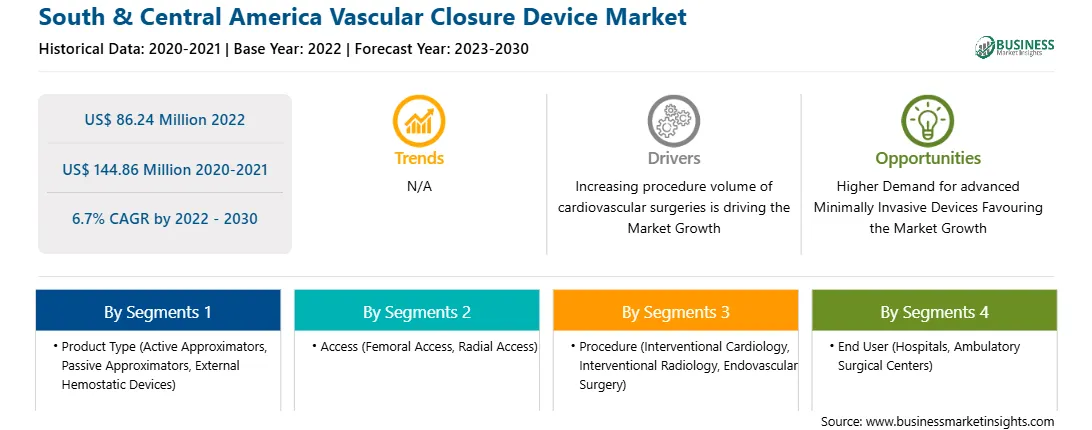 South & Central America Vascular Closure Device Market

Historical Data: 2020-2021 | Base Year: 2022 | Forecast Year: 2023-2030

BUSINESS Market Insights

US$ 86.24 Million 2022

US$ 144.86 Million 2020-2021

6.7% CAGR by 2022 - 2030

Trends

N/A

Drivers

Increasing procedure volume of cardiovascular surgeries is driving the Market Growth

Opportunities

Higher Demand for advanced Minimally Invasive Devices Favouring the Market Growth

By Segments 1

• Product Type (Active Approximators, Passive Approximators, External Hemostatic Devices)

By Segments 2

• Access (Femoral Access, Radial Access)

By Segments 3

• Procedure (Interventional Cardiology, Interventional Radiology, Endovascular Surgery)

By Segments 4

• End User (Hospitals, Ambulatory Surgical Centers)

Source: www.businessmarketinsights.com